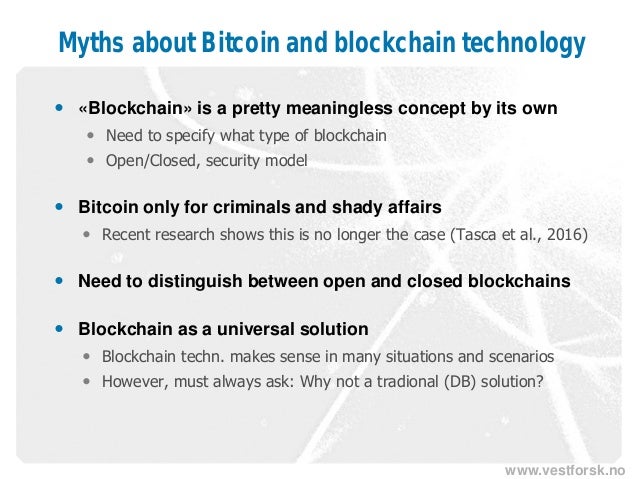 Myths about Bitcoin and blockchain technology

• «Blockchain» is a pretty meaningless concept by its own
  • Need to specify what type of blockchain
  • Open/Closed, security model

• Bitcoin only for criminals and shady affairs
  • Recent research shows this is no longer the case (Tasca et al., 2016)

• Need to distinguish between open and closed blockchains

• Blockchain as a universal solution
  • Blockchain techn. makes sense in many situations and scenarios
  • However, must always ask: Why not a tradional (DB) solution?

www.vestforsk.no